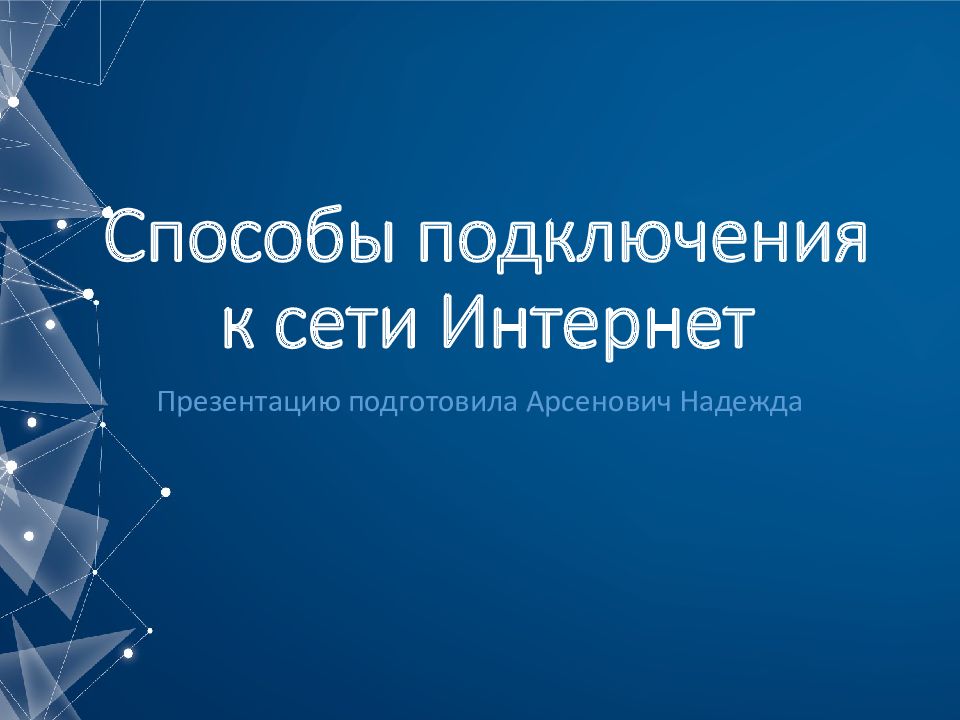 Способы подключения к сети Интернет

Презентацию подготовила Арсенович Надежда